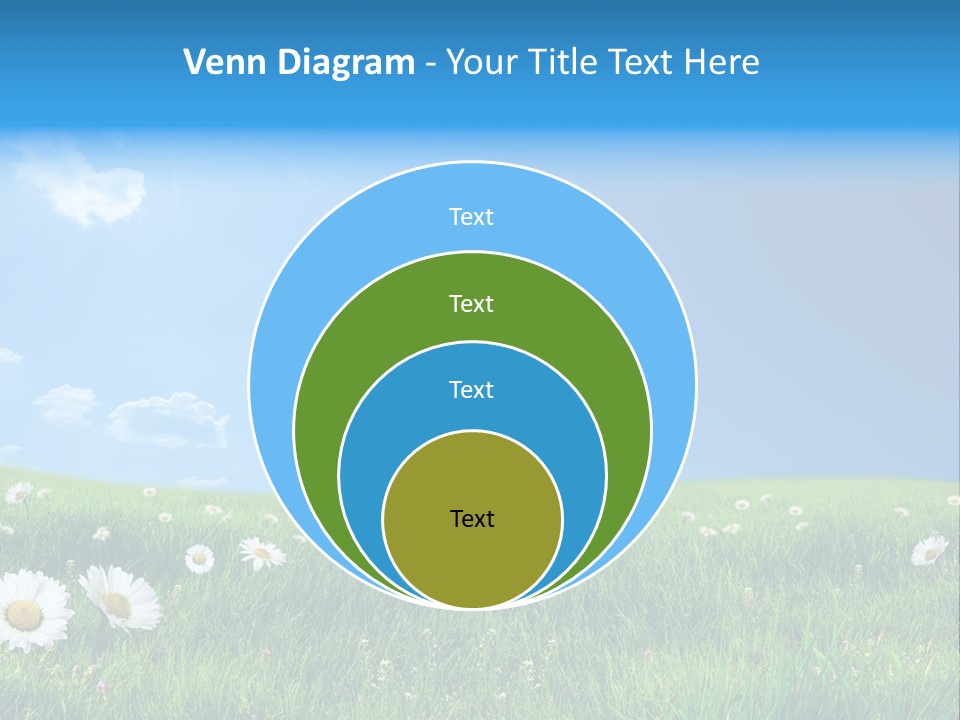 Venn Diagram - Your Title Text Here

Text

Text

Text

Text